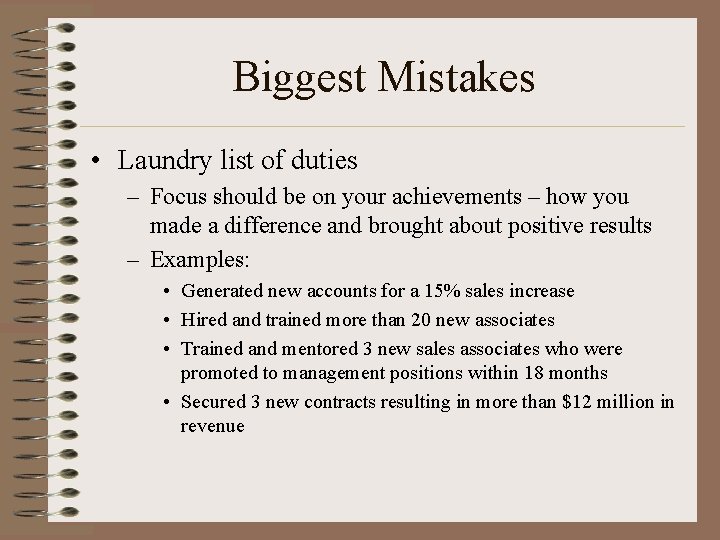 Biggest Mistakes

• Laundry list of duties
– Focus should be on your achievements – how you made a difference and brought about positive results
– Examples:
• Generated new accounts for a 15% sales increase
• Hired and trained more than 20 new associates
• Trained and mentored 3 new sales associates who were promoted to management positions within 18 months
• Secured 3 new contracts resulting in more than \$12 million in revenue